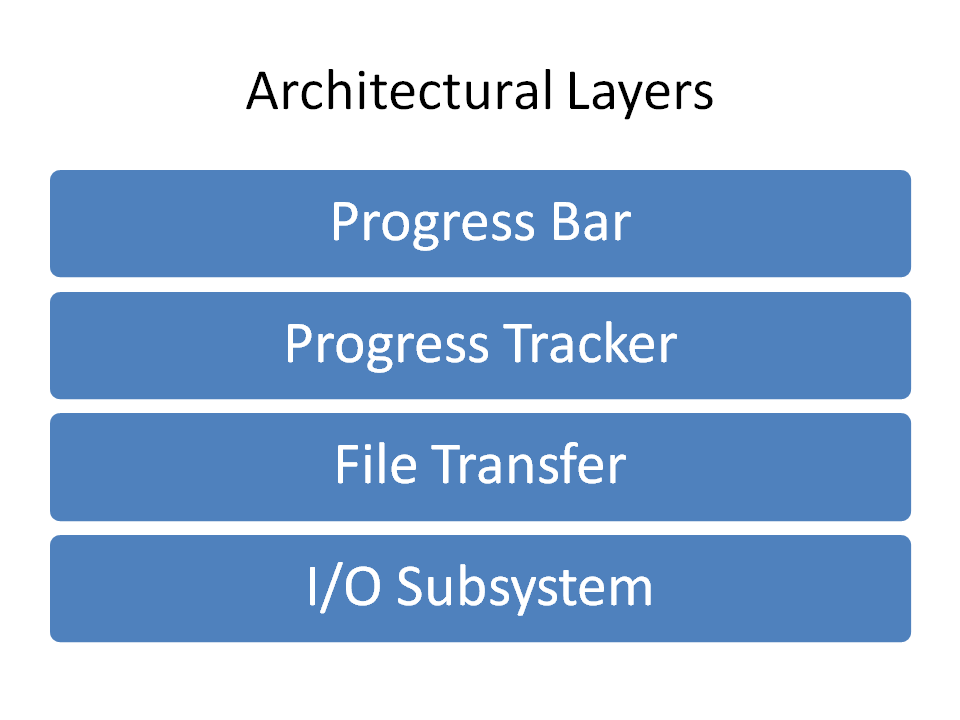 Architectural Layers

Progress Bar

Progress Tracker

File Transfer

I/O Subsystem